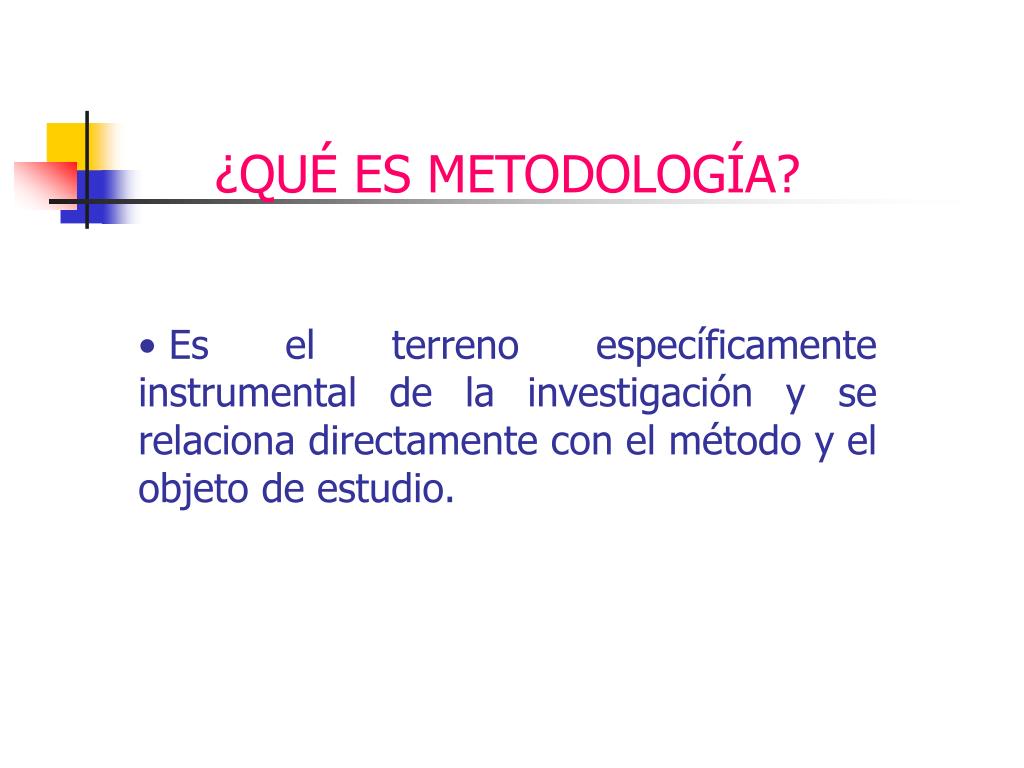 ¿QUÉ ES METODOLOGÍA?

• Es el terreno específicamente instrumental de la investigación y se relaciona directamente con el método y el objeto de estudio.